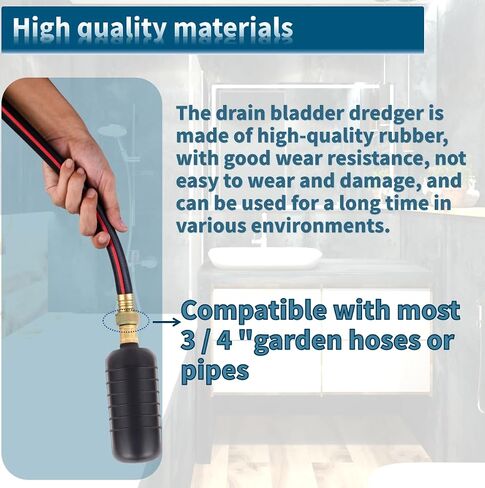 High quality materials

The drain bladder dredger is made of high-quality rubber, with good wear resistance, not easy to wear and damage, and can be used for a long time in various environments.

Compatible with most 3 / 4 "garden hoses or pipes